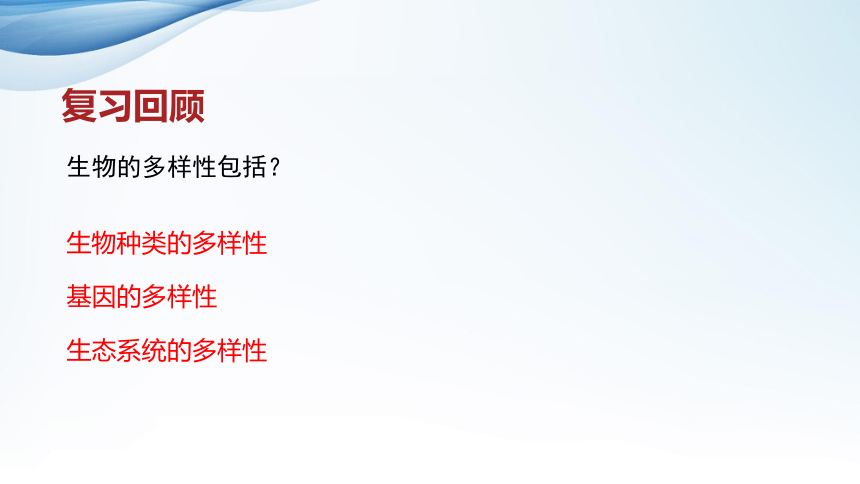 复习回顾

生物的多样性包括？

生物种类的多样性

基因的多样性

生态系统的多样性